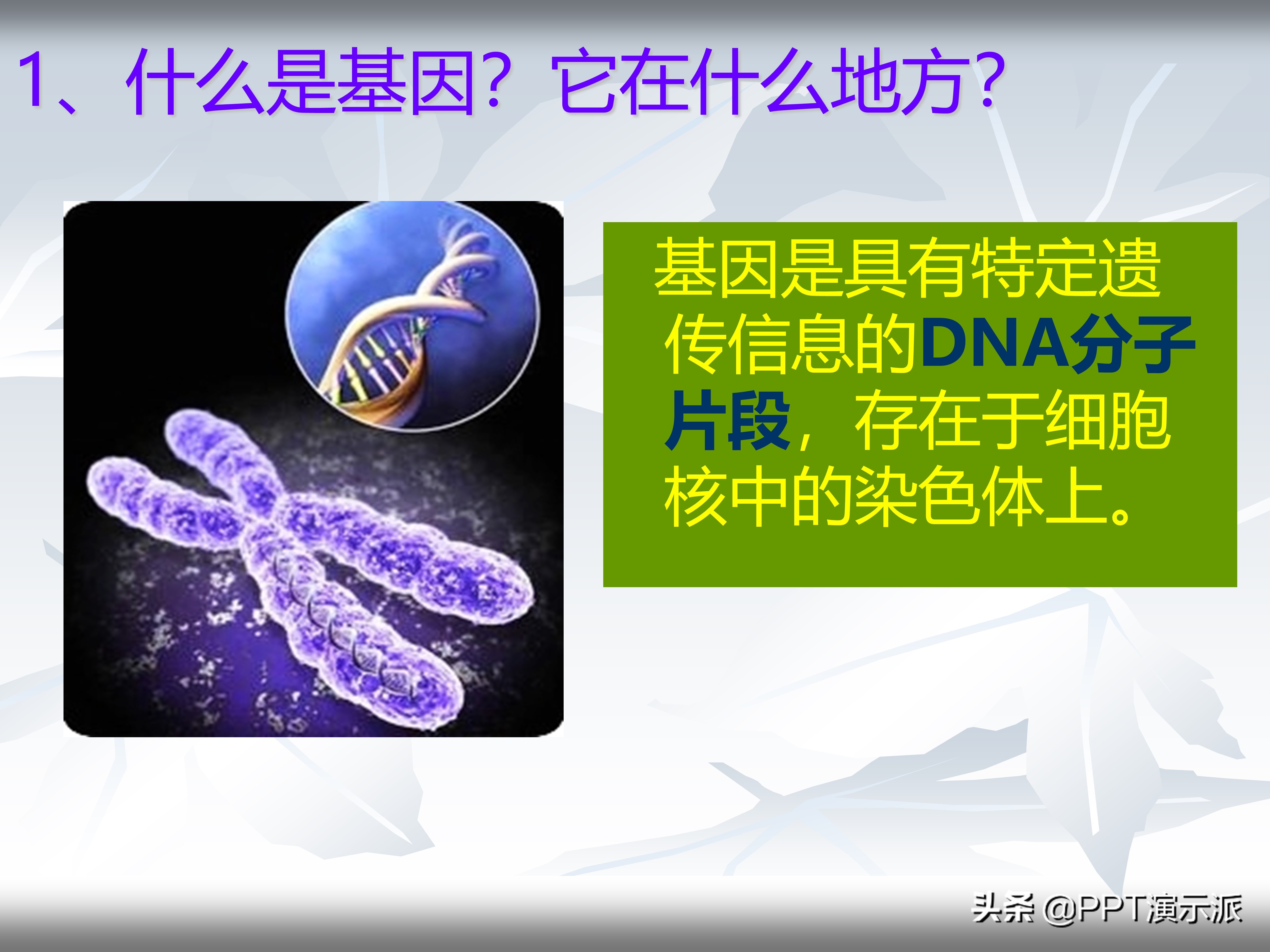 1、什么是基因？它在什么地方？

基因是具有特定遗传信息的DNA分子片段，存在于细胞核中的染色体上。

头条 @PPT演示派